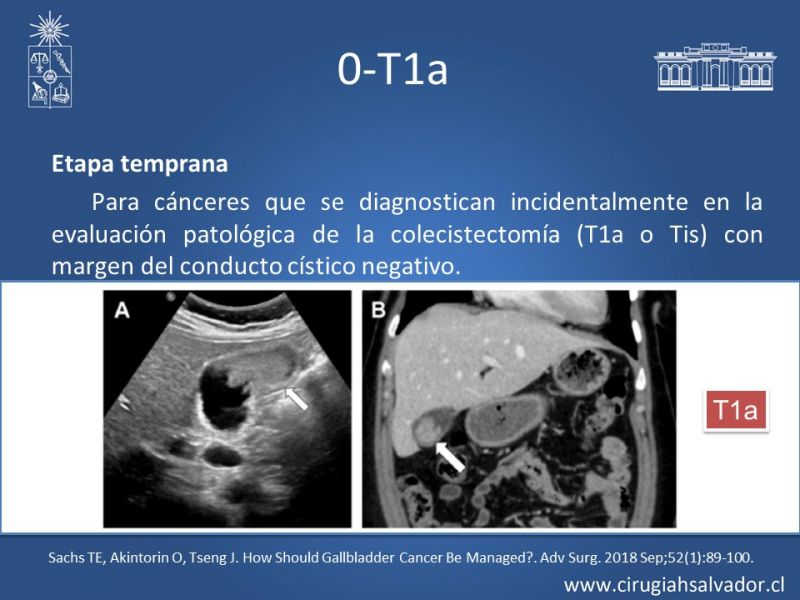 0-T1a

Etapa temprana

Para cánceres que se diagnostican incidentalmente en la evaluación patológica de la colecistectomía (T1a o Tis) con margen del conducto cístico negativo.

A

B

T1a

Sachs TE, Akintorin O, Tseng J. How Should Gallbladder Cancer Be Managed?. Adv Surg. 2018 Sep;52(1):89-100.

www.cirugiahsalvador.cl